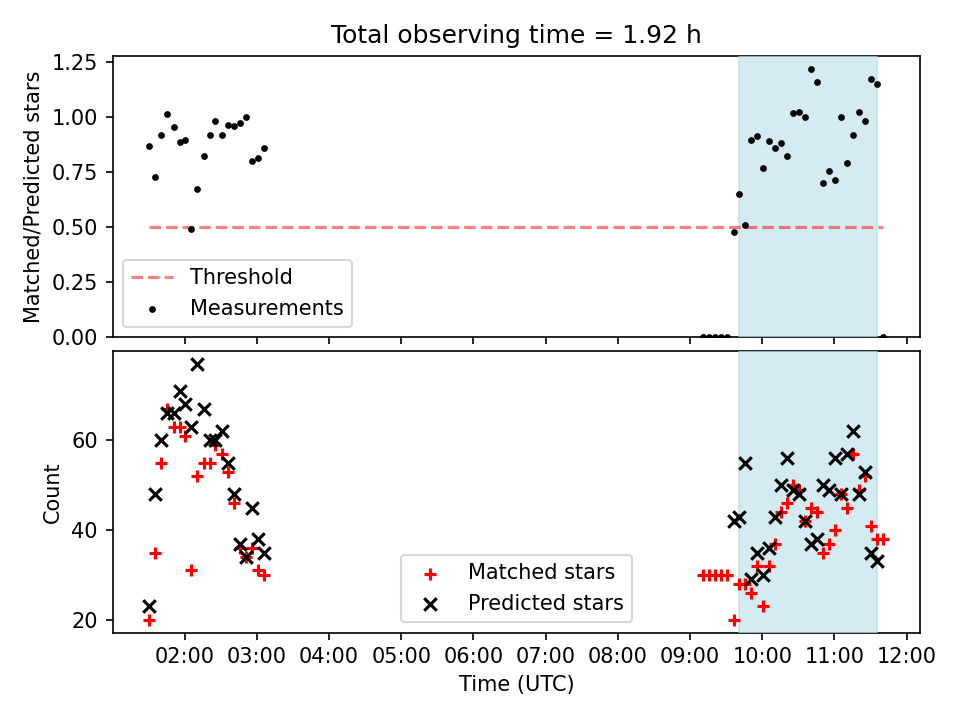 Total observing time = 1.92 h

Matched/Predicted stars

1.25
1.00
0.75
0.50
0.25
0.00

Threshold
Measurements

Count

60
40
20

Matched stars
Predicted stars

02:00 03:00 04:00 05:00 06:00 07:00 08:00 09:00 10:00 11:00 12:00

Time (UTC)